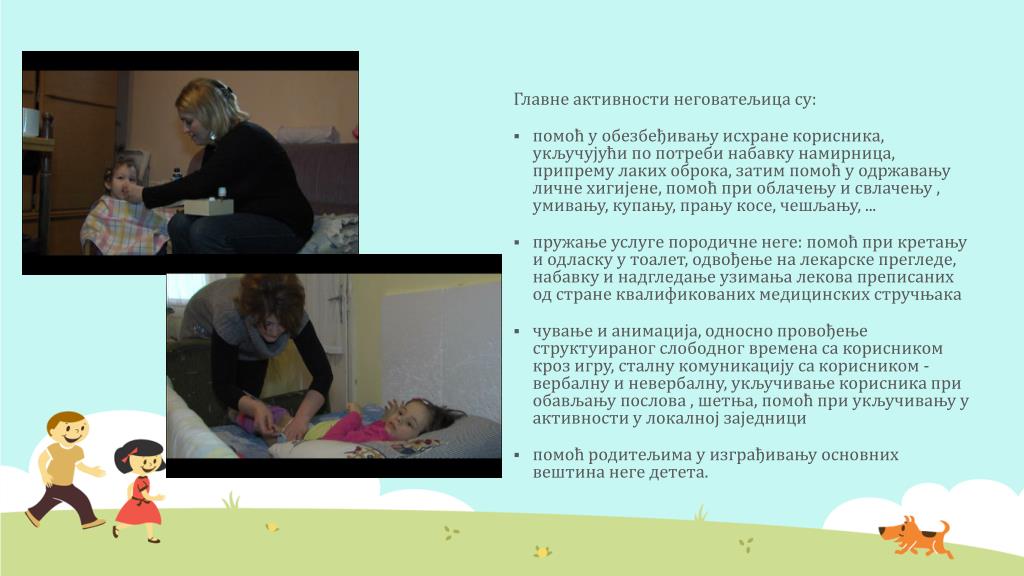 Главне активности неговатељица су:

▪ помоћ у обезбеђивању исхране корисника, укључујући по потреби набавку намирница, припрему лаких оброка, затим помоћ у одржавању личне хигијене, помоћ при облачењу и свлачењу , умивању, купању, прању косе, чешљању, ...

▪ пружање услуге породичне неге: помоћ при кретању и одласку у тоалет, одвођење на лекарске прегледе, набавку и надгледање узимања лекова преписаних од стране квалификованих медицинских стручњака

▪ чување и анимација, односно провођење структуираног слободног времена са корисником кроз игру, сталну комуникацију са корисником - вербалну и невербалну, укључивање корисника при обављању послова , шетња, помоћ при укључивању у активности у локалној заједници

▪ помоћ родитељима у изграђивању основних вештина неге детета.